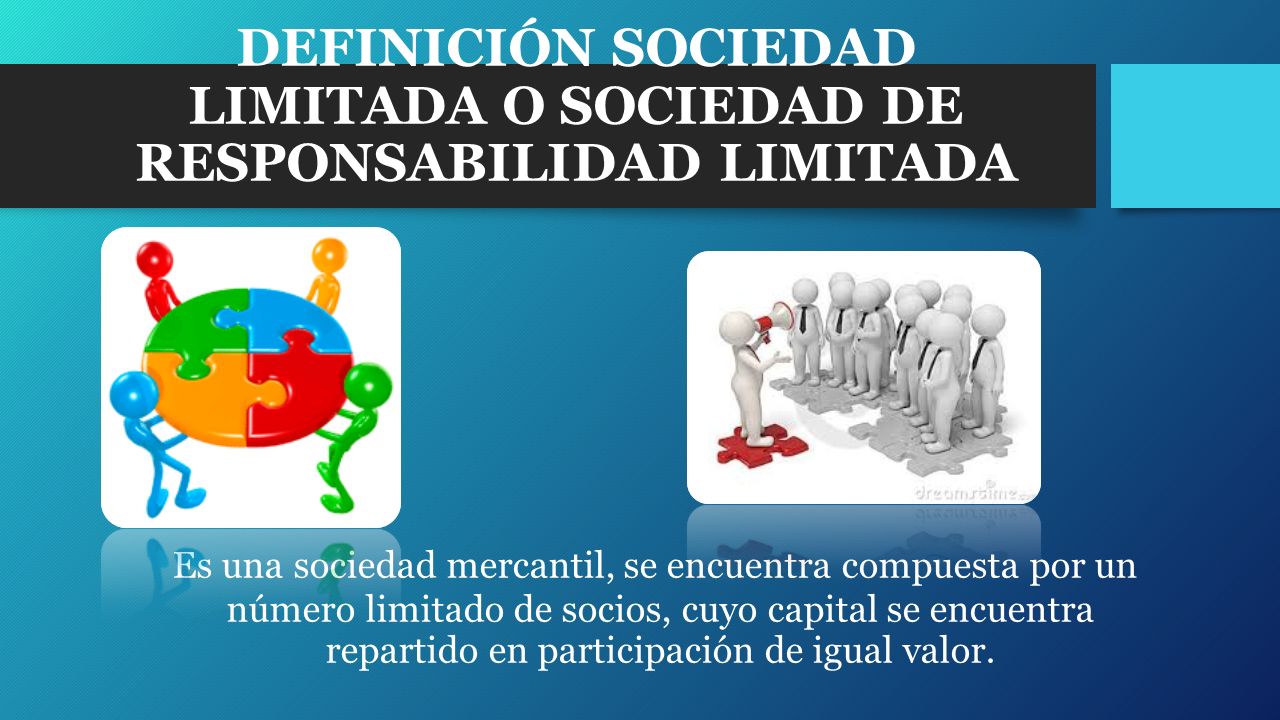 DEFINICIÓN SOCIEDAD LIMITADA O SOCIEDAD DE RESPONSABILIDAD LIMITADA

dreamstime

Es una sociedad mercantil, se encuentra compuesta por un número limitado de socios, cuyo capital se encuentra repartido en participación de igual valor.